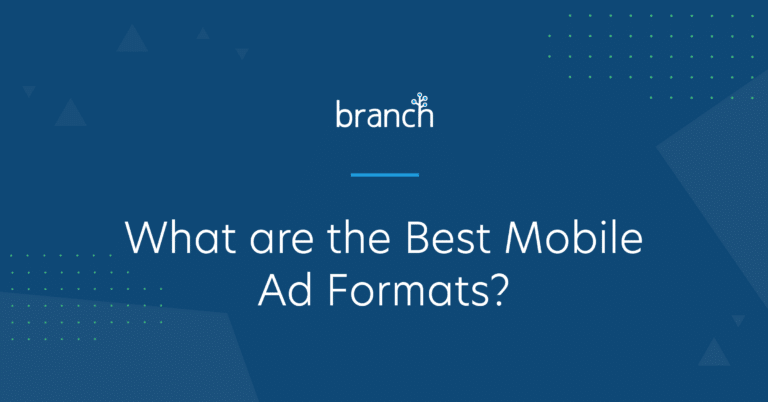 branch

What are the Best Mobile Ad Formats?